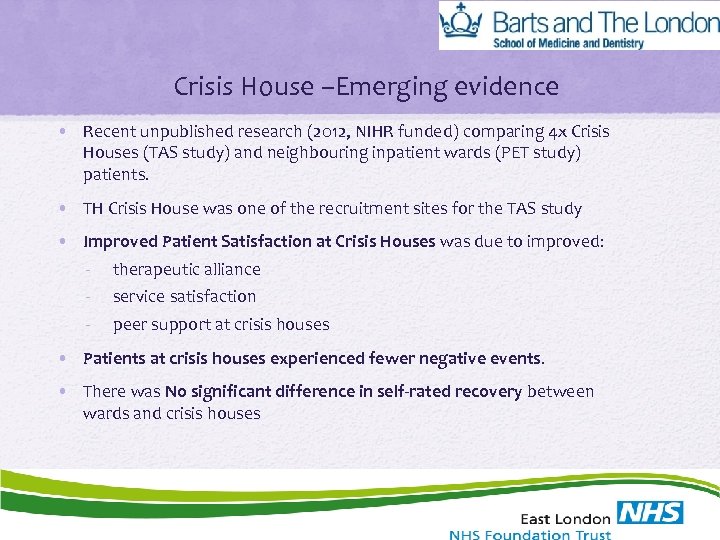 Barts and The London
School of Medicine and Dentistry

Crisis House –Emerging evidence

• Recent unpublished research (2012, NIHR funded) comparing 4x Crisis Houses (TAS study) and neighbouring inpatient wards (PET study) patients.

• TH Crisis House was one of the recruitment sites for the TAS study

• Improved Patient Satisfaction at Crisis Houses was due to improved:
- therapeutic alliance
- service satisfaction
- peer support at crisis houses

• Patients at crisis houses experienced fewer negative events.

• There was No significant difference in self-rated recovery between wards and crisis houses

East London NHS
NHS Foundation Trust